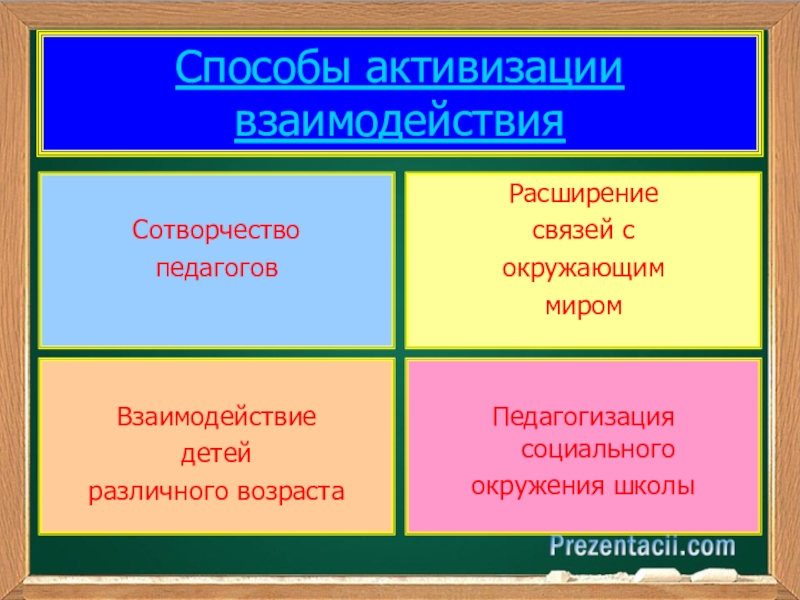 Способы активизации взаимодействия

Сотворчество педагогов

Расширение связей с окружающим миром

Взаимодействие детей различного возраста

Педагогизация социального окружения школы

Prezentacii.com